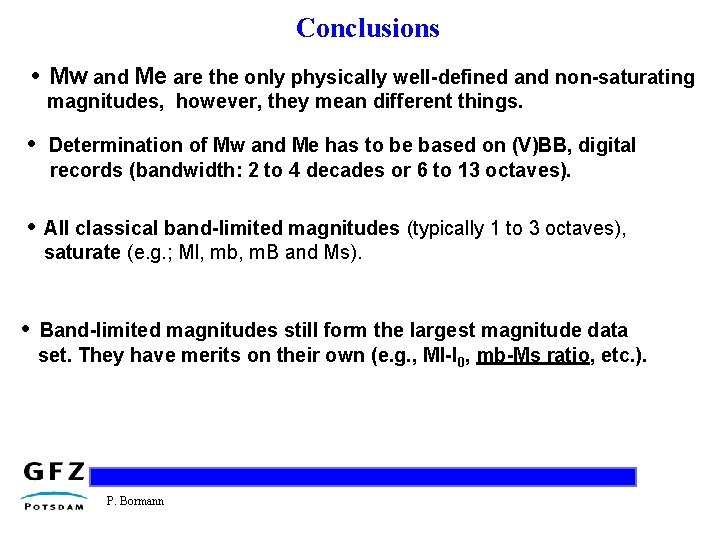 Conclusions

• Mw and Me are the only physically well-defined and non-saturating magnitudes, however, they mean different things.

• Determination of Mw and Me has to be based on (V)BB, digital records (bandwidth: 2 to 4 decades or 6 to 13 octaves).

• All classical band-limited magnitudes (typically 1 to 3 octaves), saturate (e.g.; Ml, mb, mB and Ms).

• Band-limited magnitudes still form the largest magnitude data set. They have merits on their own (e.g., Ml-$I_0$, mb-Ms ratio, etc.).

GFZ
POTSDAM
P. Bormann